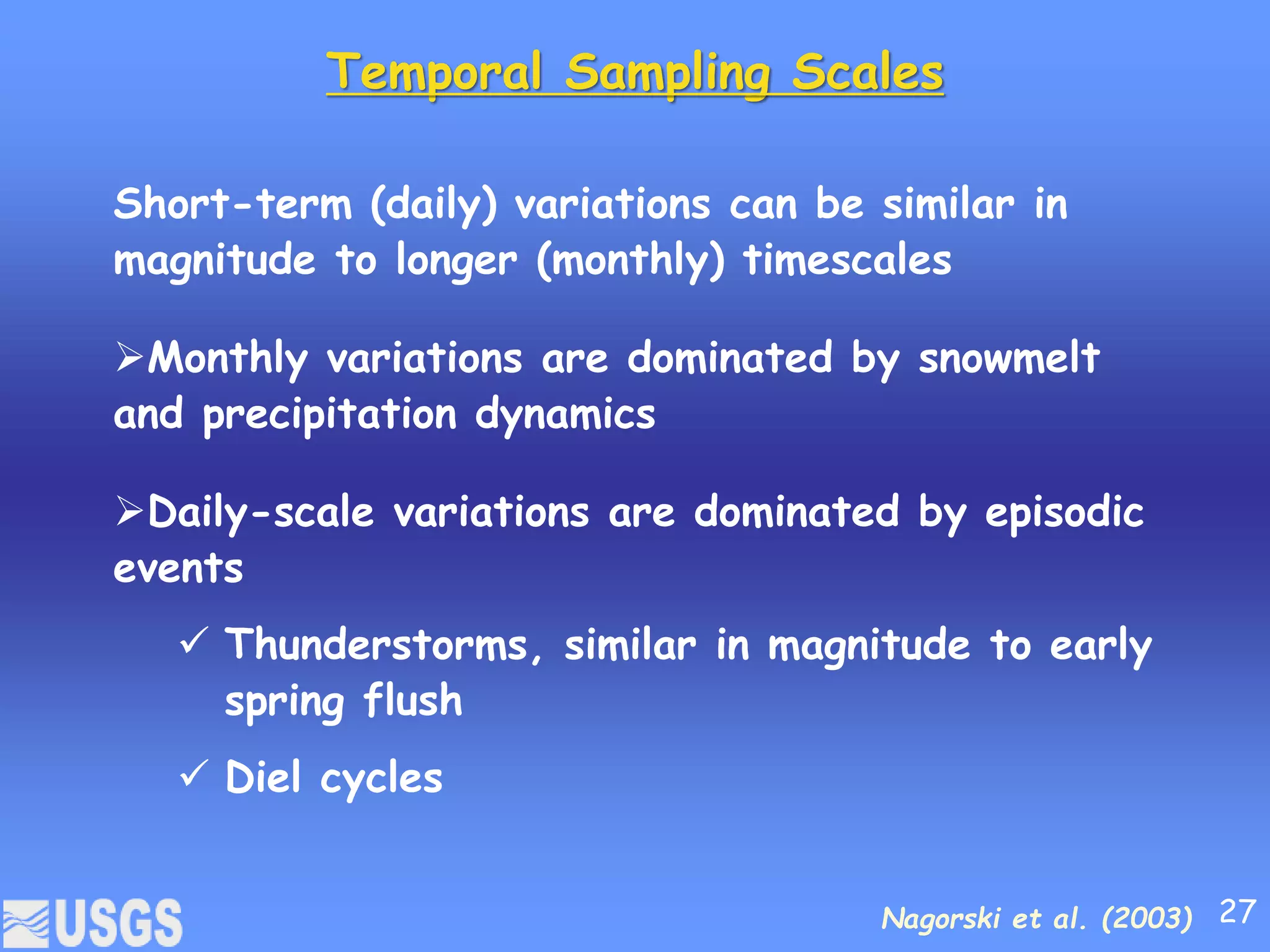 Temporal Sampling Scales

Short-term (daily) variations can be similar in magnitude to longer (monthly) timescales

➢Monthly variations are dominated by snowmelt and precipitation dynamics

➢Daily-scale variations are dominated by episodic events

✓ Thunderstorms, similar in magnitude to early spring flush

✓ Diel cycles

USGS

Nagorski et al. (2003)

27